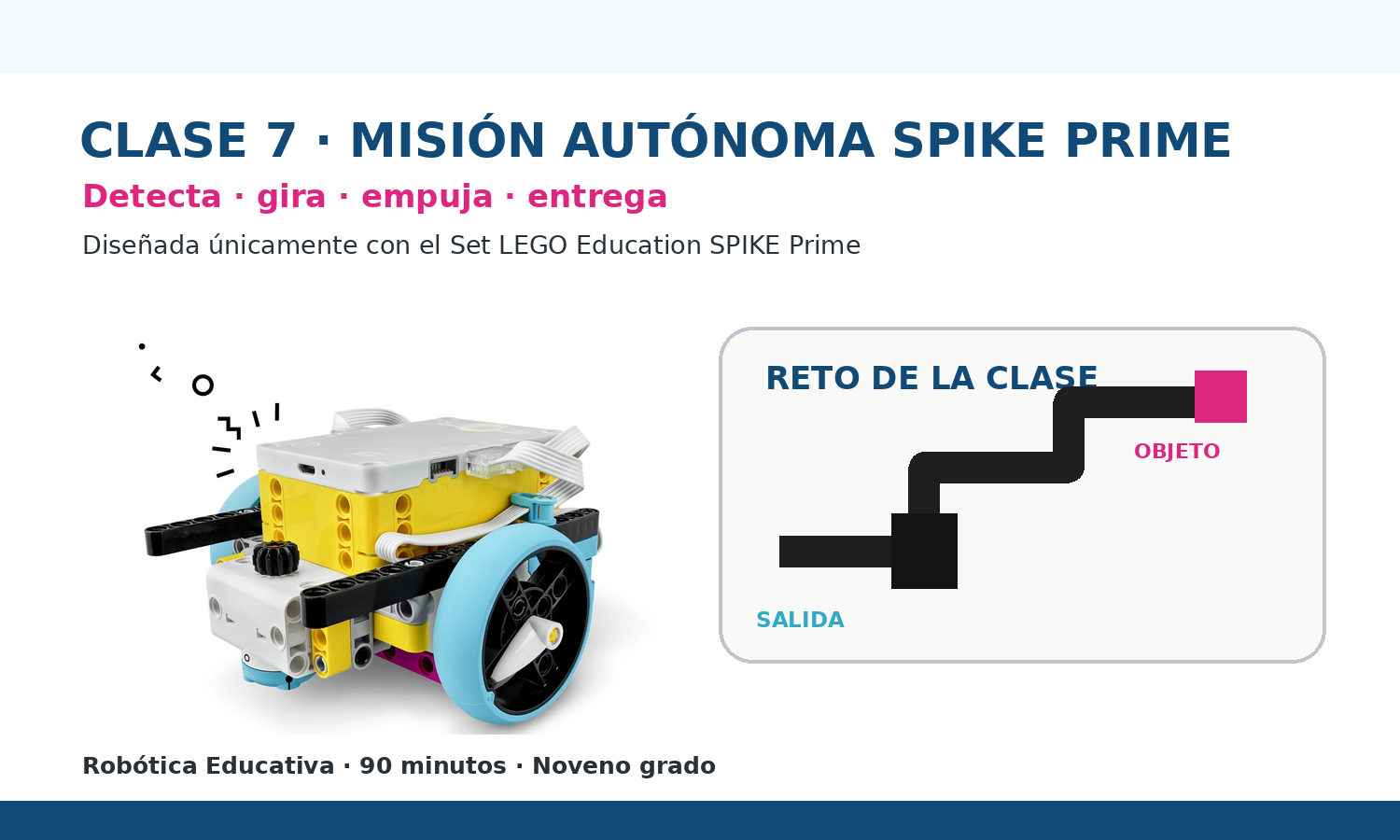 CLASE 7 · MISIÓN AUTÓNOMA SPIKE PRIME

Detecta · gira · empuja · entrega

Diseñada únicamente con el Set LEGO Education SPIKE Prime

RETO DE LA CLASE

OBJETO

SALIDA

Robótica Educativa · 90 minutos · Noveno grado